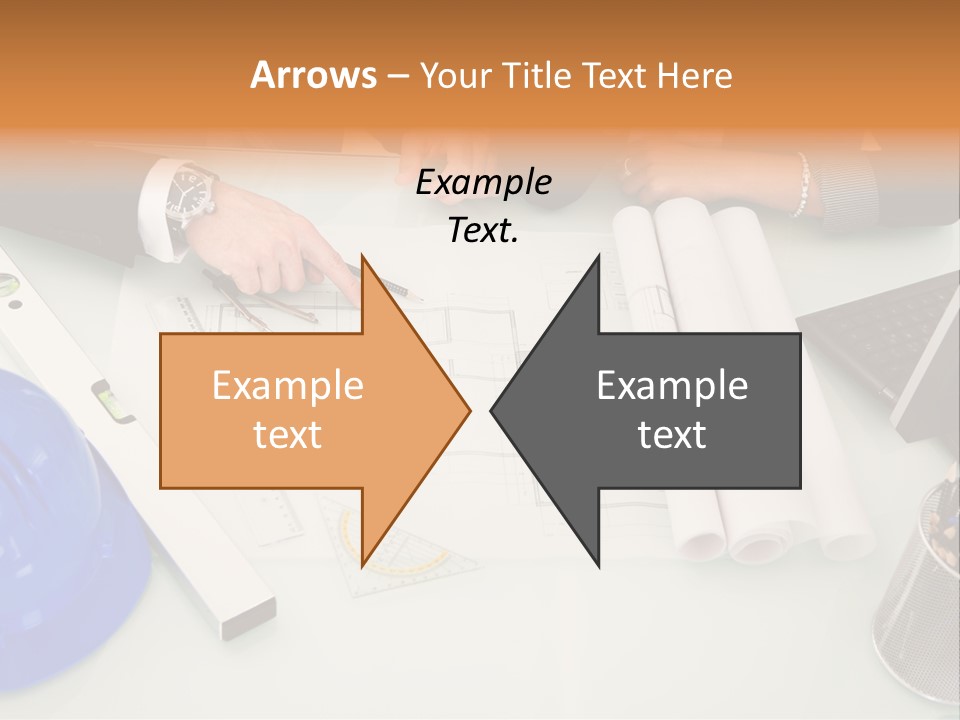 Arrows – Your Title Text Here

Example Text.

Example text

Example text